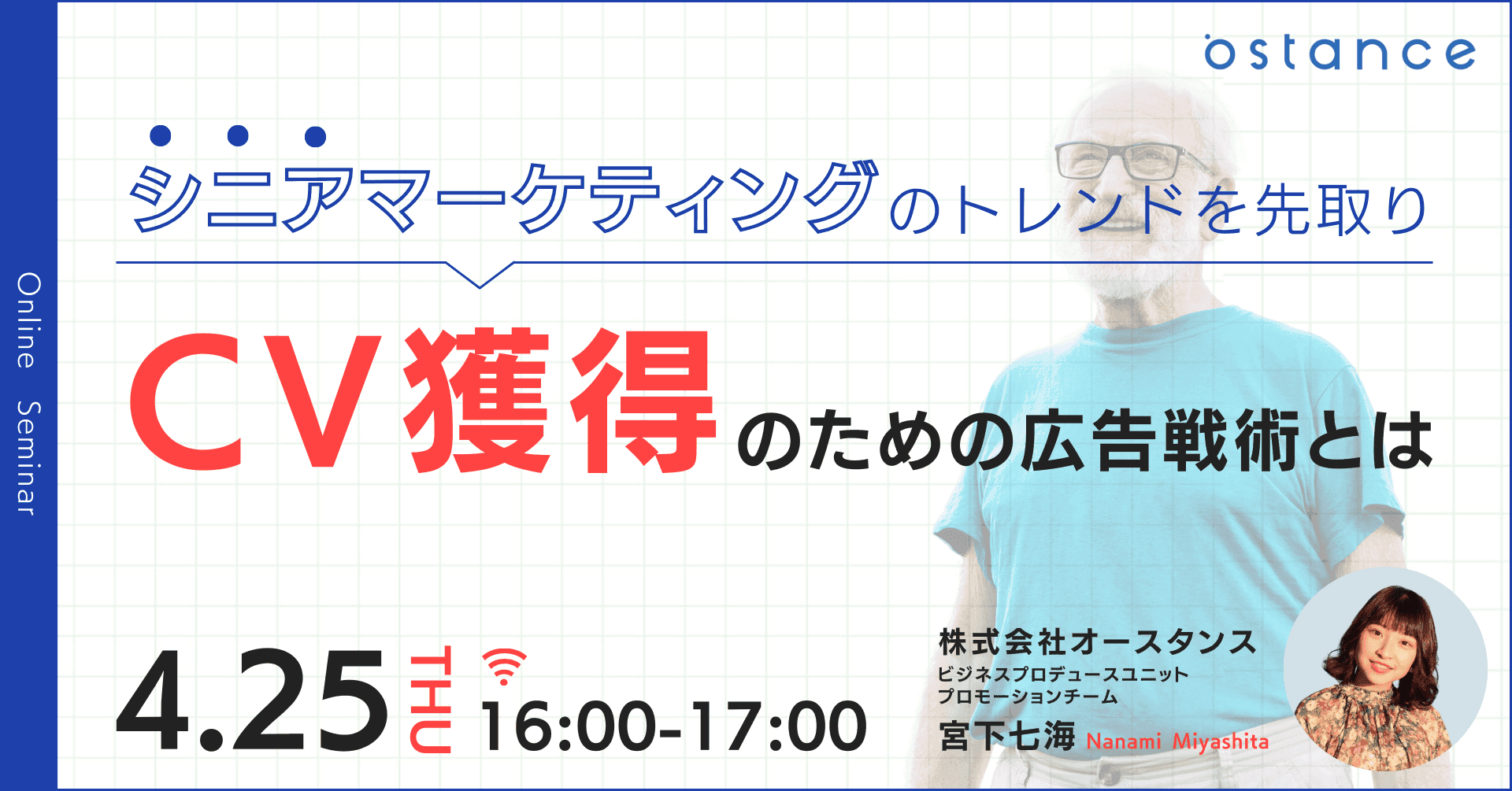 Online Seminar

ostance

シニアマーケティングのトレンドを先取り

CV獲得のための広告戦術とは

4.25 THU 16:00-17:00

株式会社オースタンス
ビジネスプロデュースユニット
プロモーションチーム
宮下七海 Nanami Miyashita